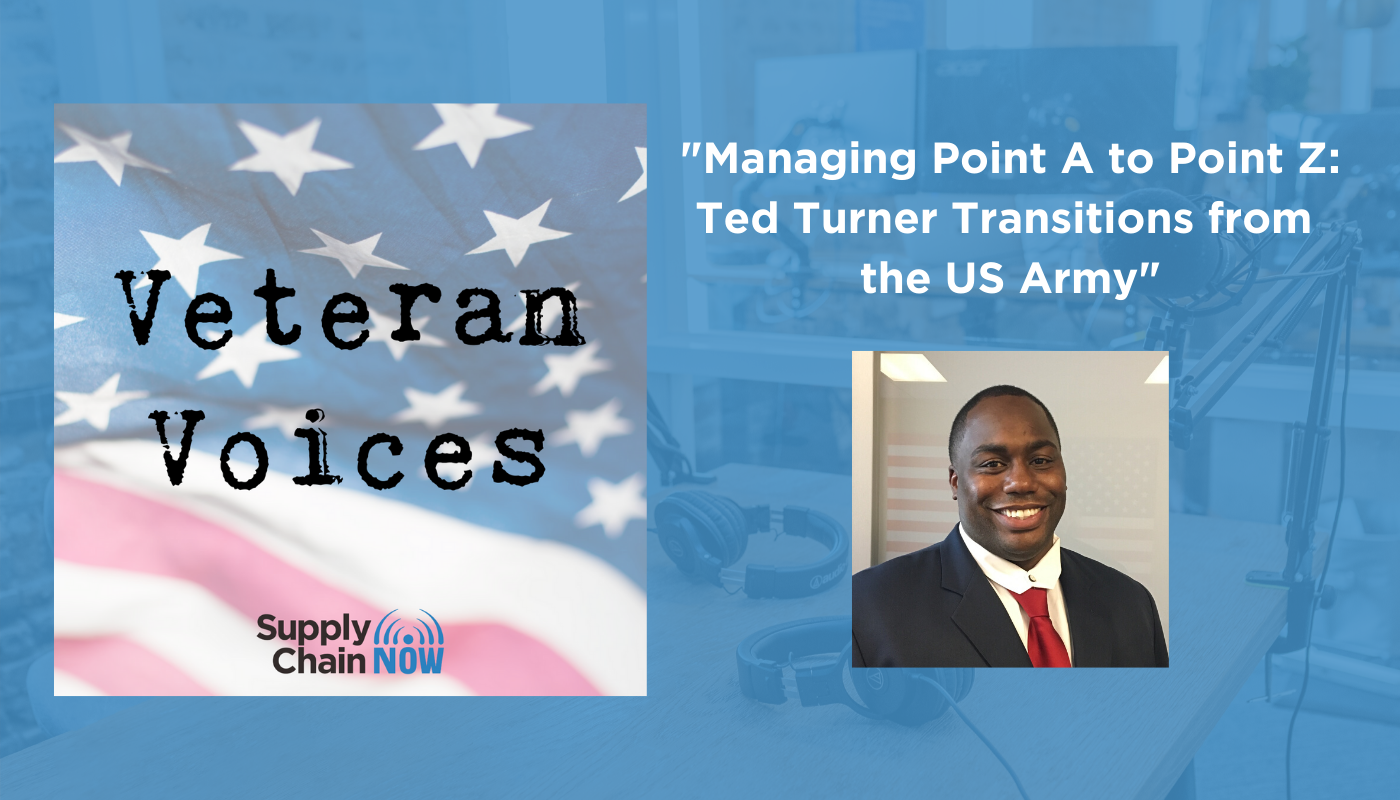 Veteran Voices

Supply Chain NOW

"Managing Point A to Point Z: Ted Turner Transitions from the US Army"